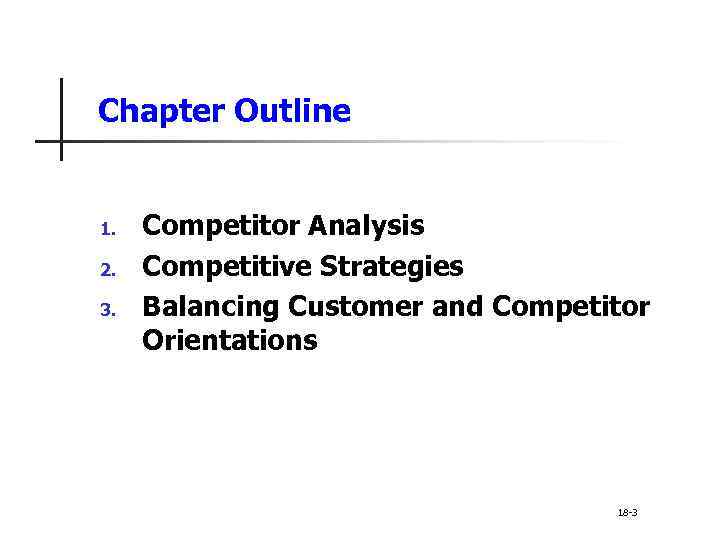 Chapter Outline

1. Competitor Analysis
2. Competitive Strategies
3. Balancing Customer and Competitor Orientations

18-3